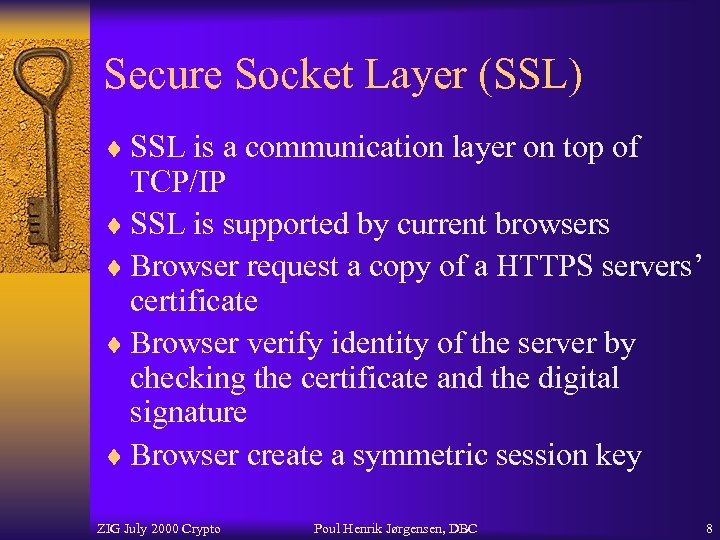 Secure Socket Layer (SSL)

♦ SSL is a communication layer on top of TCP/IP

♦ SSL is supported by current browsers

♦ Browser request a copy of a HTTPS servers' certificate

♦ Browser verify identity of the server by checking the certificate and the digital signature

♦ Browser create a symmetric session key

ZIG July 2000 Crypto    Poul Henrik Jørgensen, DBC    8